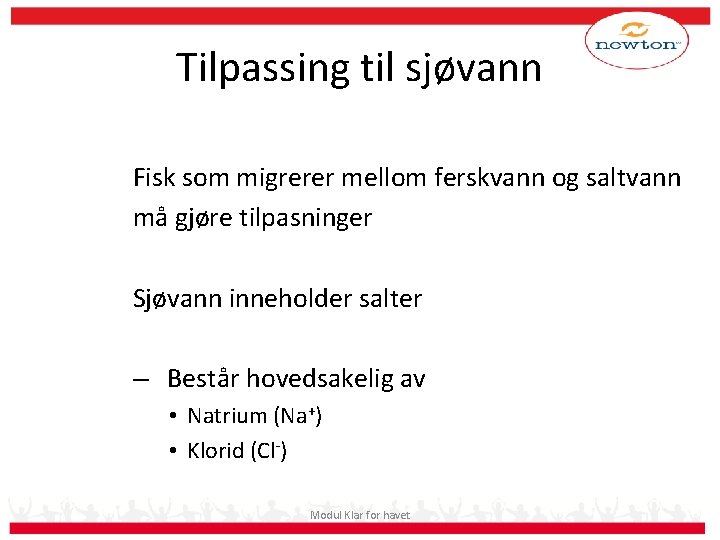 newton

Tilpassing til sjøvann

Fisk som migrerer mellom ferskvann og saltvann må gjøre tilpasninger

Sjøvann inneholder salter

– Består hovedsakelig av
• Natrium ($Na^+$)
• Klorid ($Cl^-$)

Modul Klar for havet